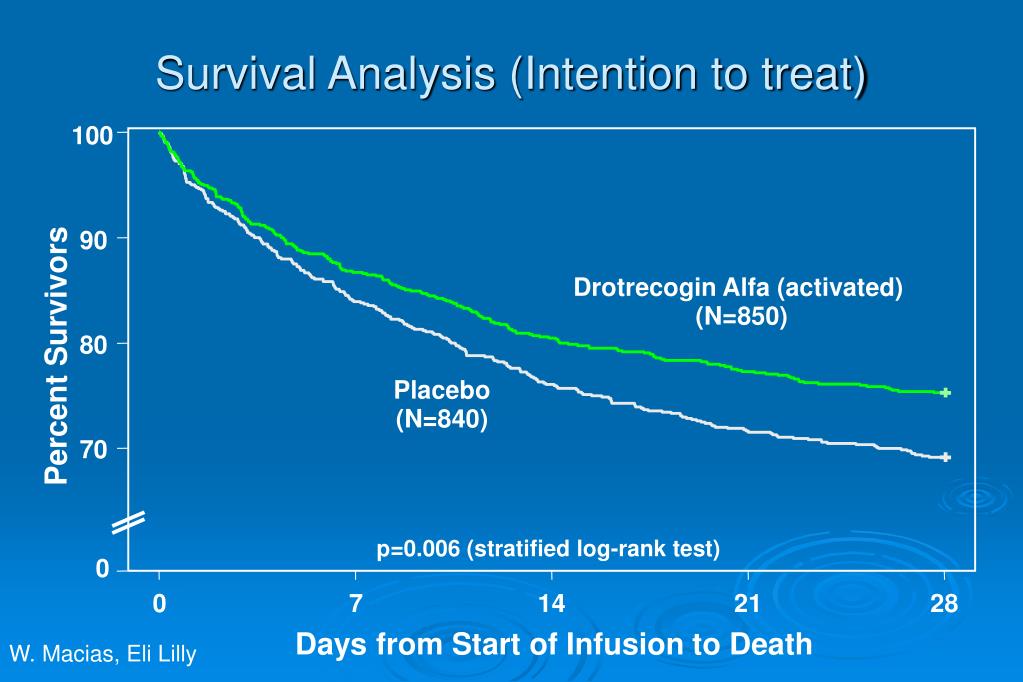 Survival Analysis (Intention to treat)

Percent Survivors

100

90

80

70

0

Drotrecogin Alfa (activated)
(N=850)

Placebo
(N=840)

p=0.006 (stratified log-rank test)

0 7 14 21 28

Days from Start of Infusion to Death

W. Macias, Eli Lilly